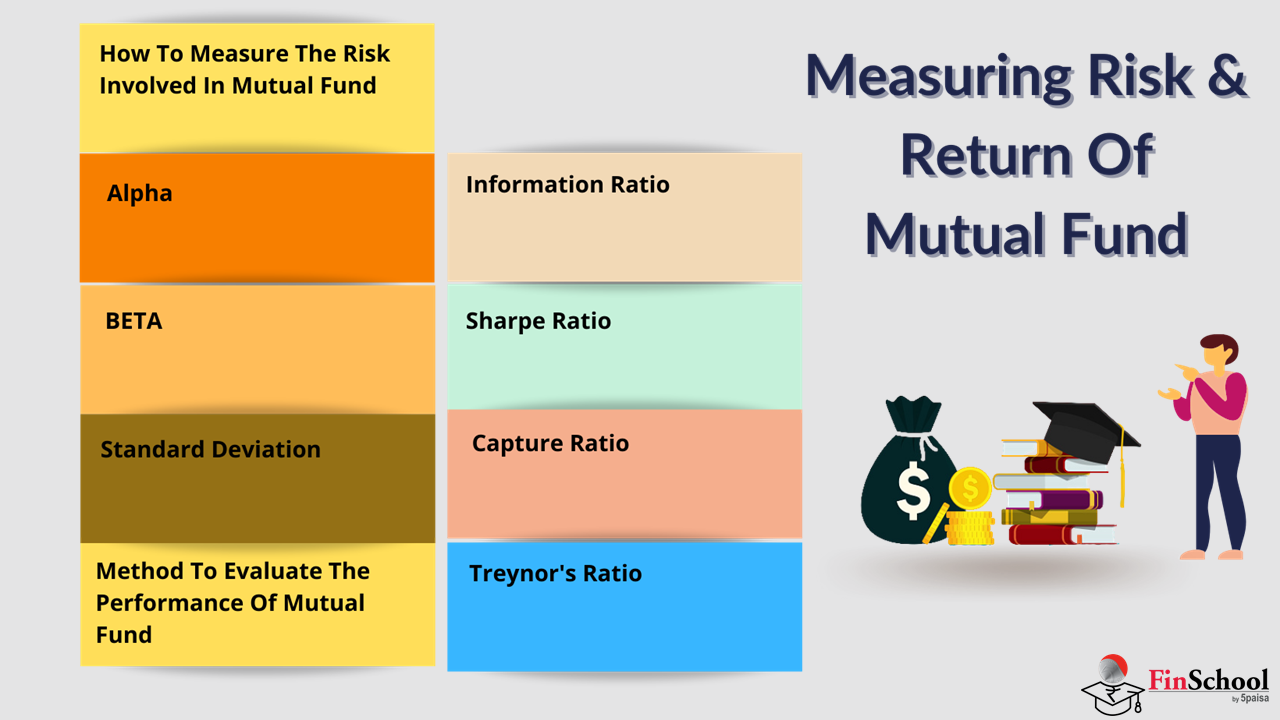 How To Measure The Risk Involved In Mutual Fund

Alpha

BETA

Standard Deviation

Method To Evaluate The Performance Of Mutual Fund

Information Ratio

Sharpe Ratio

Capture Ratio

Treynor's Ratio

Measuring Risk & Return Of Mutual Fund

$

$

FinSchool by 5paisa